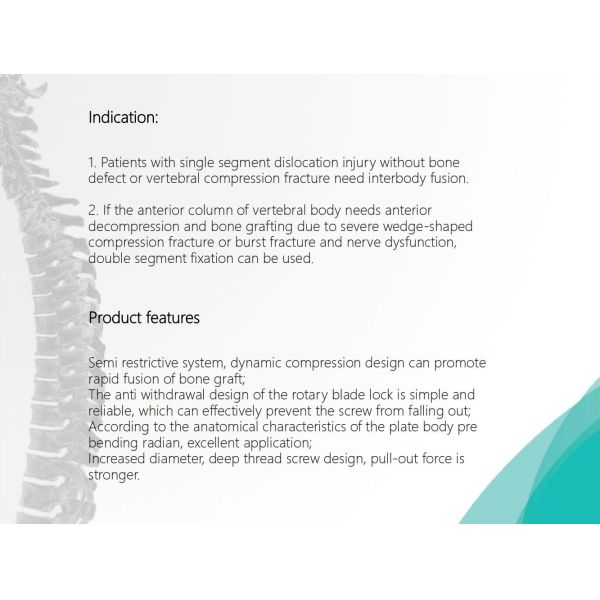 Indication:

1. Patients with single segment dislocation injury without bone defect or vertebral compression fracture need interbody fusion.

2. If the anterior column of vertebral body needs anterior decompression and bone grafting due to severe wedge-shaped compression fracture or burst fracture and nerve dysfunction, double segment fixation can be used.

Product features

Semi restrictive system, dynamic compression design can promote rapid fusion of bone graft;
The anti withdrawal design of the rotary blade lock is simple and reliable, which can effectively prevent the screw from falling out;
According to the anatomical characteristics of the plate body pre bending radian, excellent application;
Increased diameter, deep thread screw design, pull-out force is stronger.